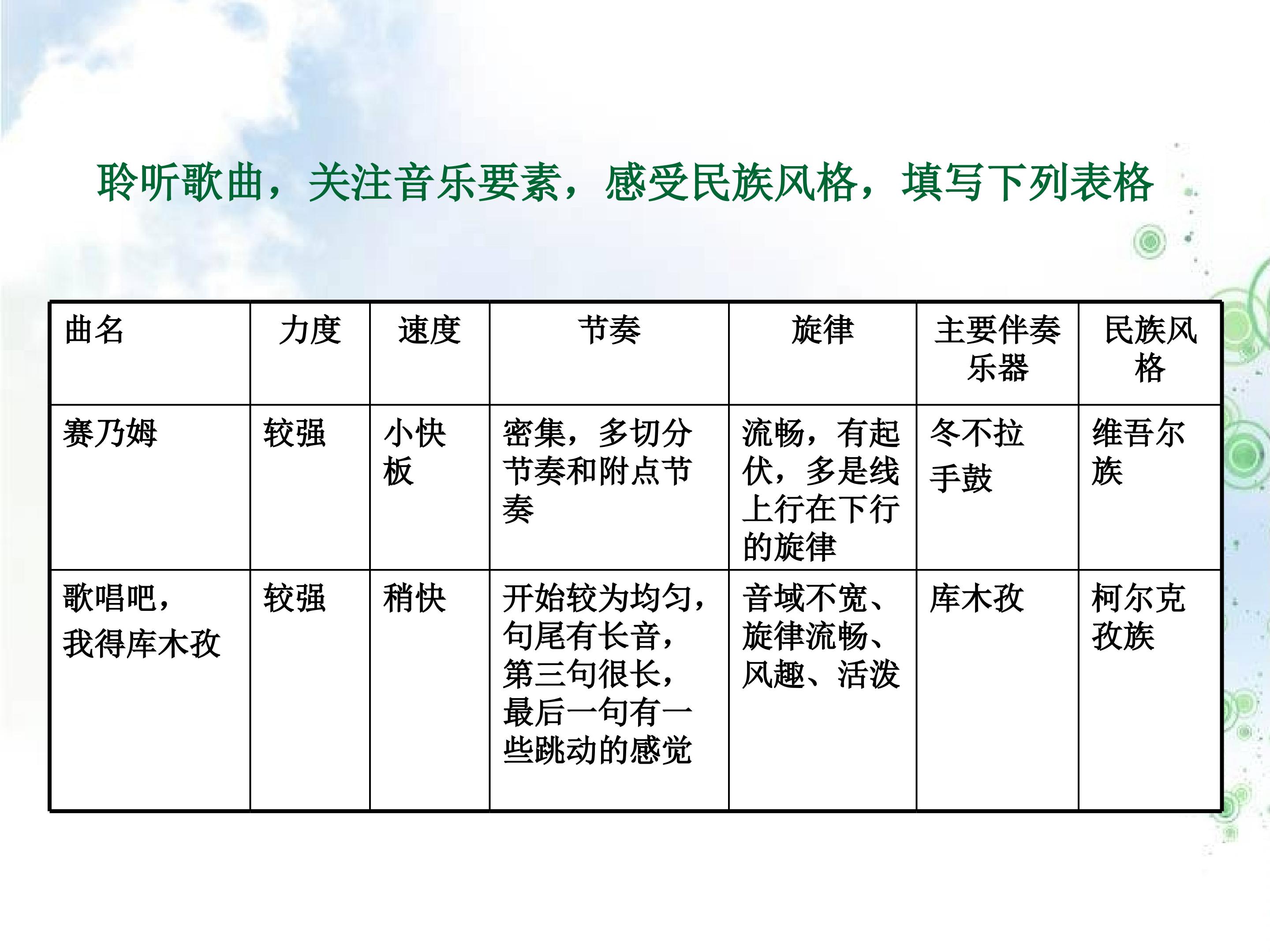 聆听歌曲，关注音乐要素，感受民族风格，填写下列表格

| 曲名 | 力度 | 速度 | 节奏 | 旋律 | 主要伴奏乐器 | 民族风格 |
|---|---|---|---|---|---|---|
| 赛乃姆 | 较强 | 小快板 | 密集，多切分节奏和附点节奏 | 流畅，有起伏，多是线上行在下行的旋律 | 冬不拉 手鼓 | 维吾尔族 |
| 歌唱吧，我得库木孜 | 较强 | 稍快 | 开始较为均匀，句尾有长音，第三句很长，最后一句有一些跳动的感觉 | 音域不宽、旋律流畅、风趣、活泼 | 库木孜 | 柯尔克孜族 |